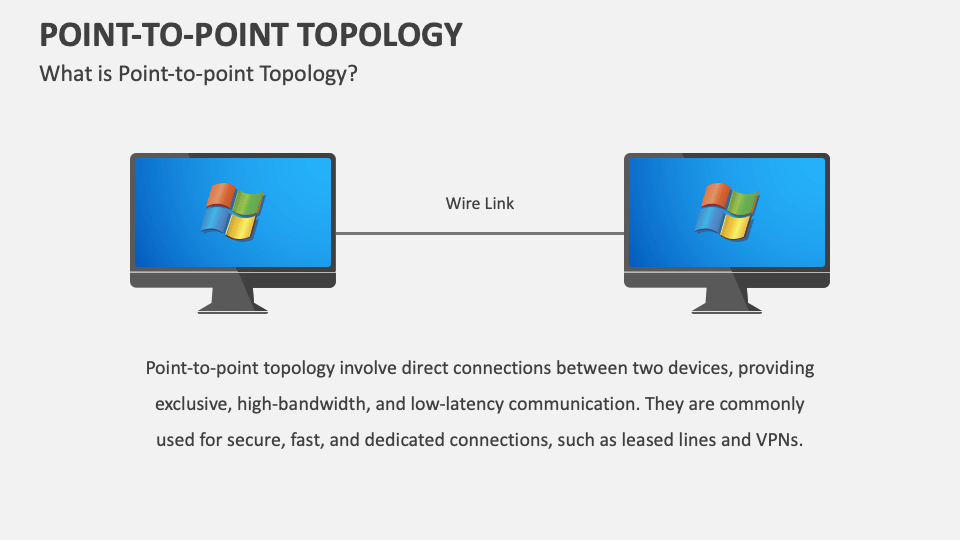 POINT-TO-POINT TOPOLOGY

What is Point-to-point Topology?

Wire Link

Point-to-point topology involve direct connections between two devices, providing exclusive, high-bandwidth, and low-latency communication. They are commonly used for secure, fast, and dedicated connections, such as leased lines and VPNs.